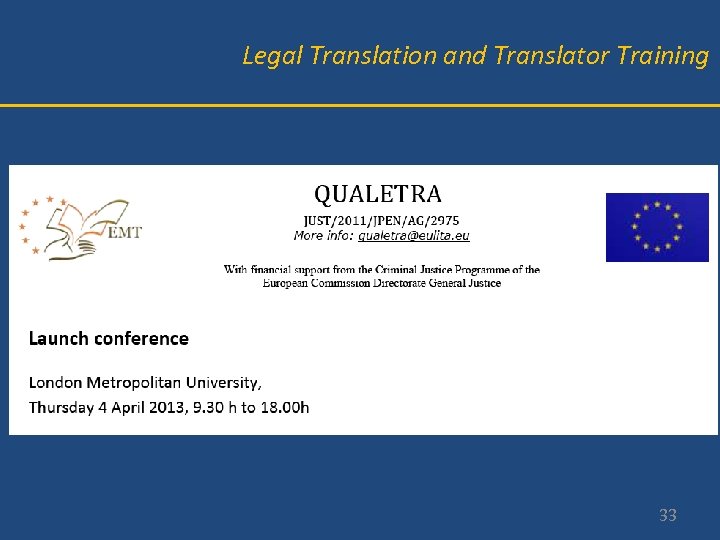 Legal Translation and Translator Training

EMT

QUALETRA

JUST/2011/JPEN/AG/2975

More info: qualetra@eulita.eu

With financial support from the Criminal Justice Programme of the European Commission Directorate General Justice

Launch conference

London Metropolitan University,

Thursday 4 April 2013, 9.30 h to 18.00h

33